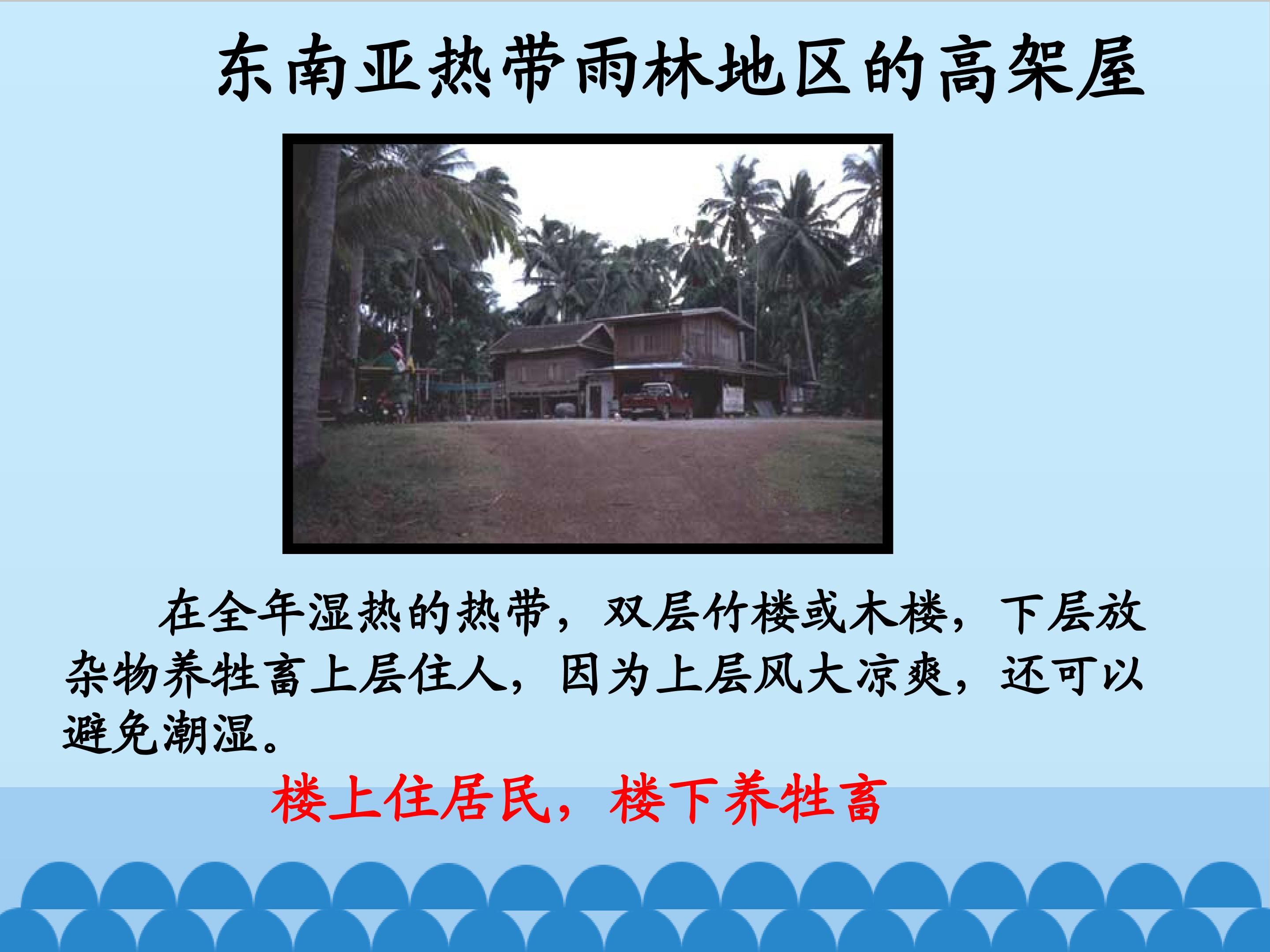 东南亚热带雨林地区的高架屋

在全年湿热的热带，双层竹楼或木楼，下层放杂物养牲畜上层住人，因为上层风大凉爽，还可以避免潮湿。

楼上住居民，楼下养牲畜